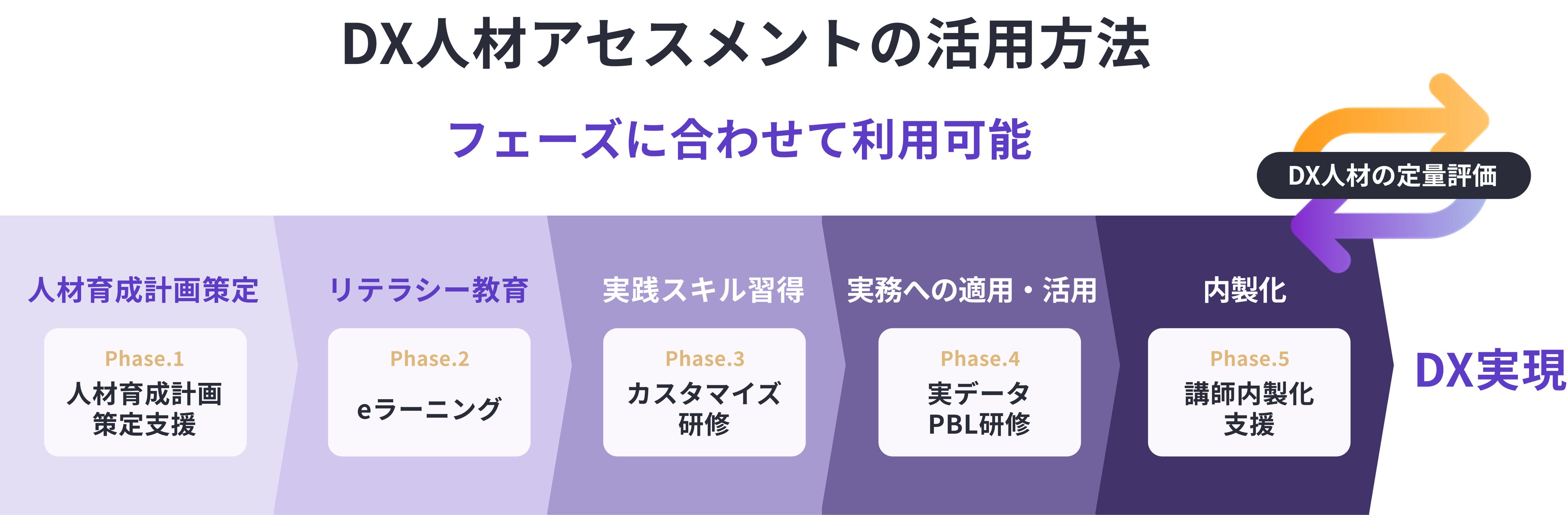 DX人材アセスメントの活用方法

フェーズに合わせて利用可能

DX人材の定量評価

人材育成計画策定

Phase.1
人材育成計画策定支援

リテラシー教育

Phase.2
eラーニング

実践スキル習得

Phase.3
カスタマイズ研修

実務への適用・活用

Phase.4
実データPBL研修

内製化

Phase.5
講師内製化支援

DX実現